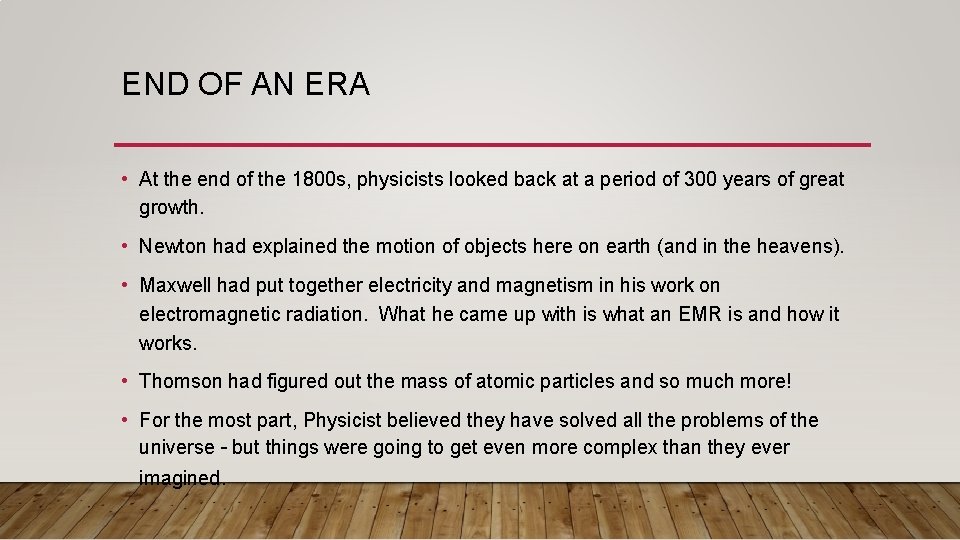 END OF AN ERA

• At the end of the 1800s, physicists looked back at a period of 300 years of great growth.

• Newton had explained the motion of objects here on earth (and in the heavens).

• Maxwell had put together electricity and magnetism in his work on electromagnetic radiation. What he came up with is what an EMR is and how it works.

• Thomson had figured out the mass of atomic particles and so much more!

• For the most part, Physicist believed they have solved all the problems of the universe - but things were going to get even more complex than they ever imagined.